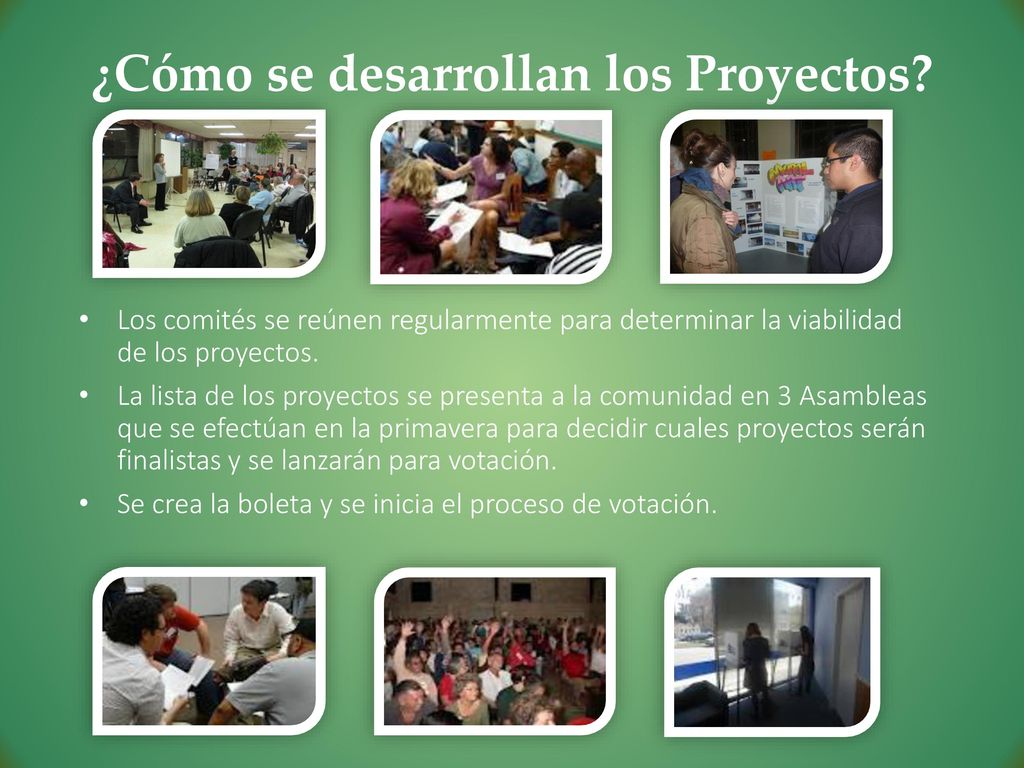 ¿Cómo se desarrollan los Proyectos?

• Los comités se reúnen regularmente para determinar la viabilidad de los proyectos.

• La lista de los proyectos se presenta a la comunidad en 3 Asambleas que se efectúan en la primavera para decidir cuales proyectos serán finalistas y se lanzarán para votación.

• Se crea la boleta y se inicia el proceso de votación.